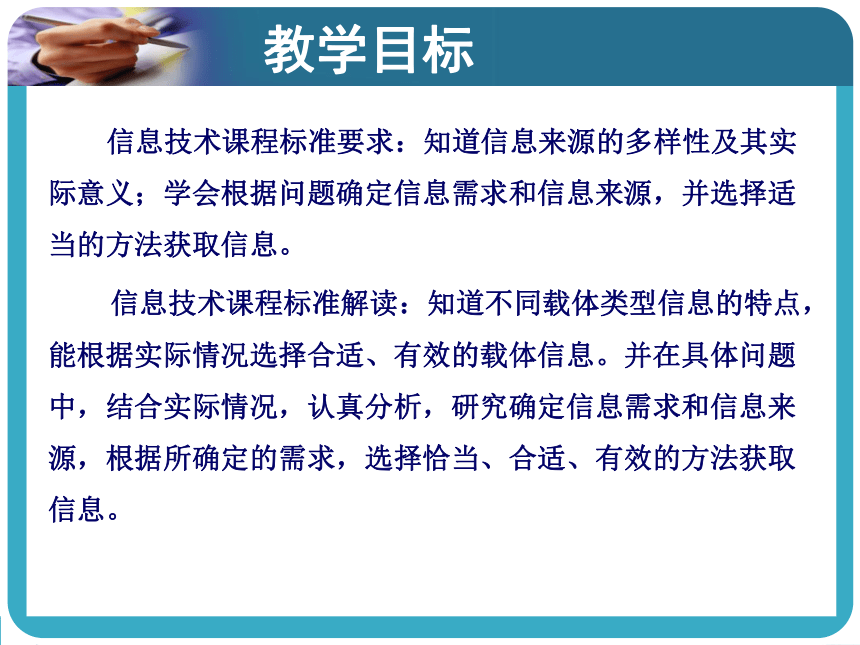 教学目标

信息技术课程标准要求：知道信息来源的多样性及其实际意义；学会根据问题确定信息需求和信息来源，并选择适当的方法获取信息。

信息技术课程标准解读：知道不同载体类型信息的特点，能根据实际情况选择合适、有效的载体信息。并在具体问题中，结合实际情况，认真分析，研究确定信息需求和信息来源，根据所确定的需求，选择恰当、合适、有效的方法获取信息。